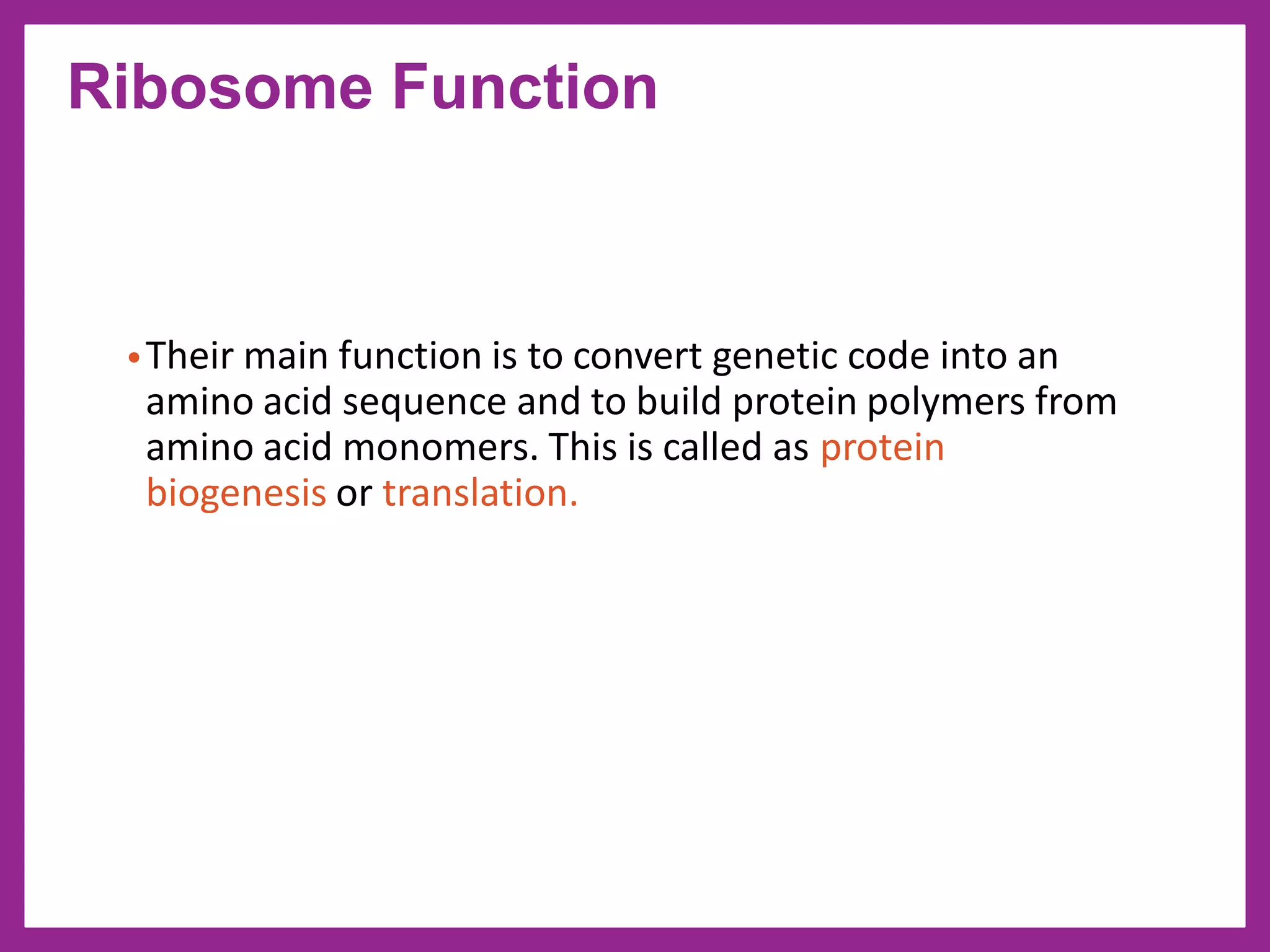 Ribosome Function

• Their main function is to convert genetic code into an amino acid sequence and to build protein polymers from amino acid monomers. This is called as protein biogenesis or translation.